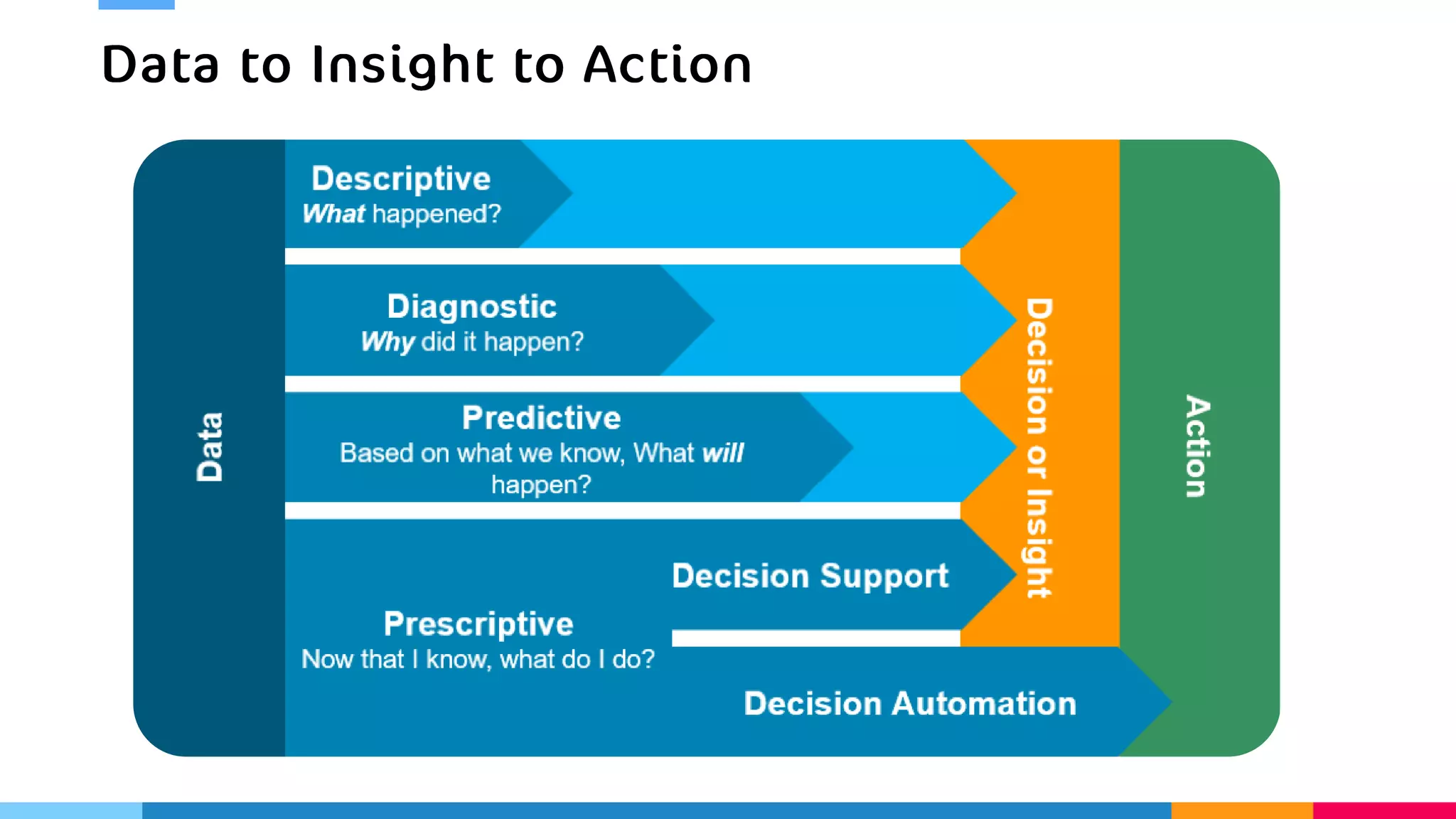 Data to Insight to Action

Data

Descriptive
What happened?

Diagnostic
Why did it happen?

Predictive
Based on what we know, What will happen?

Prescriptive
Now that I know, what do I do?

Decision Support

Decision Automation

Decision or Insight

Action